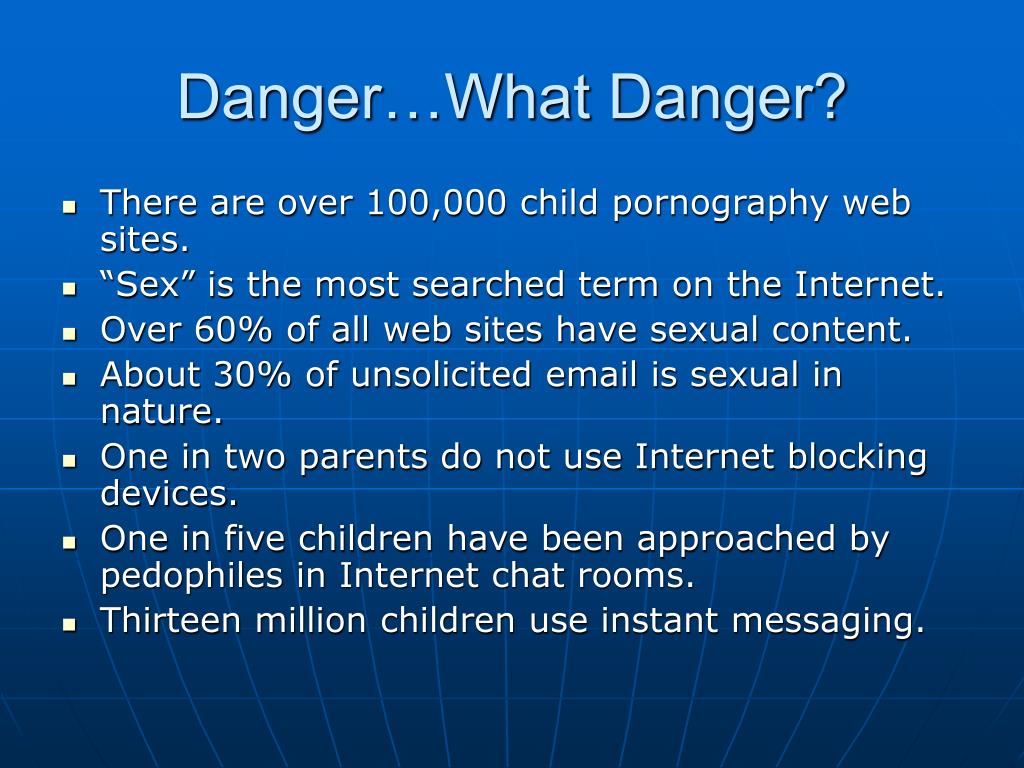 Danger…What Danger?

- There are over 100,000 child pornography web sites.
- “Sex” is the most searched term on the Internet.
- Over 60% of all web sites have sexual content.
- About 30% of unsolicited email is sexual in nature.
- One in two parents do not use Internet blocking devices.
- One in five children have been approached by pedophiles in Internet chat rooms.
- Thirteen million children use instant messaging.